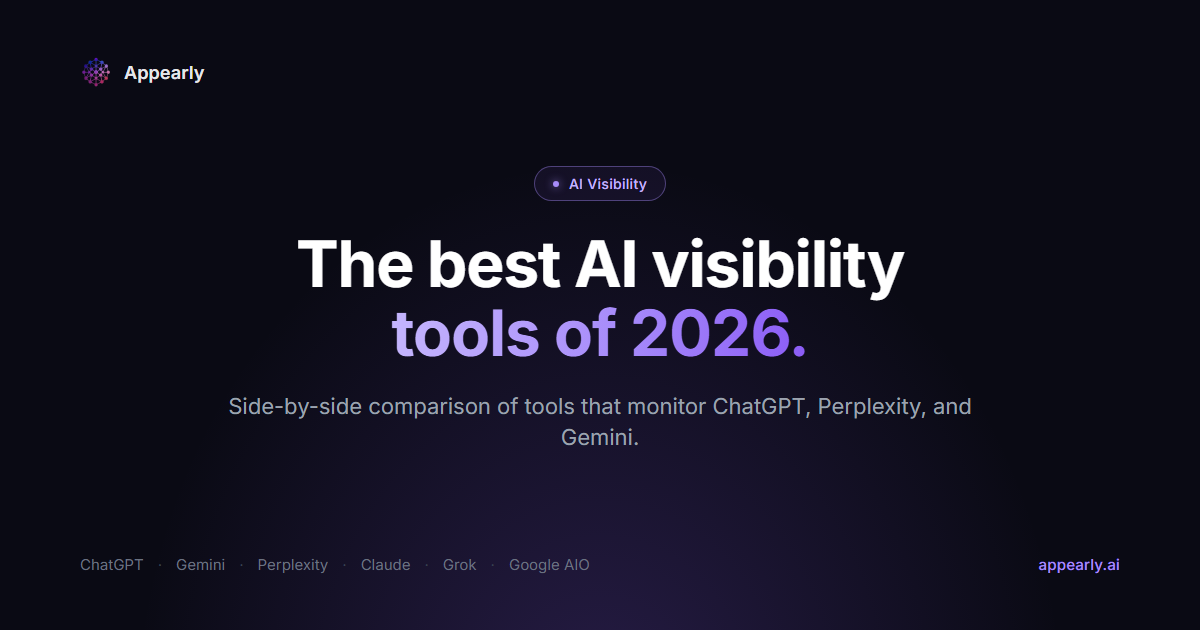 Appearly

AI Visibility

The best AI visibility tools of 2026.

Side-by-side comparison of tools that monitor ChatGPT, Perplexity, and Gemini.

ChatGPT · Gemini · Perplexity · Claude · Grok · Google AIO

appearly.ai